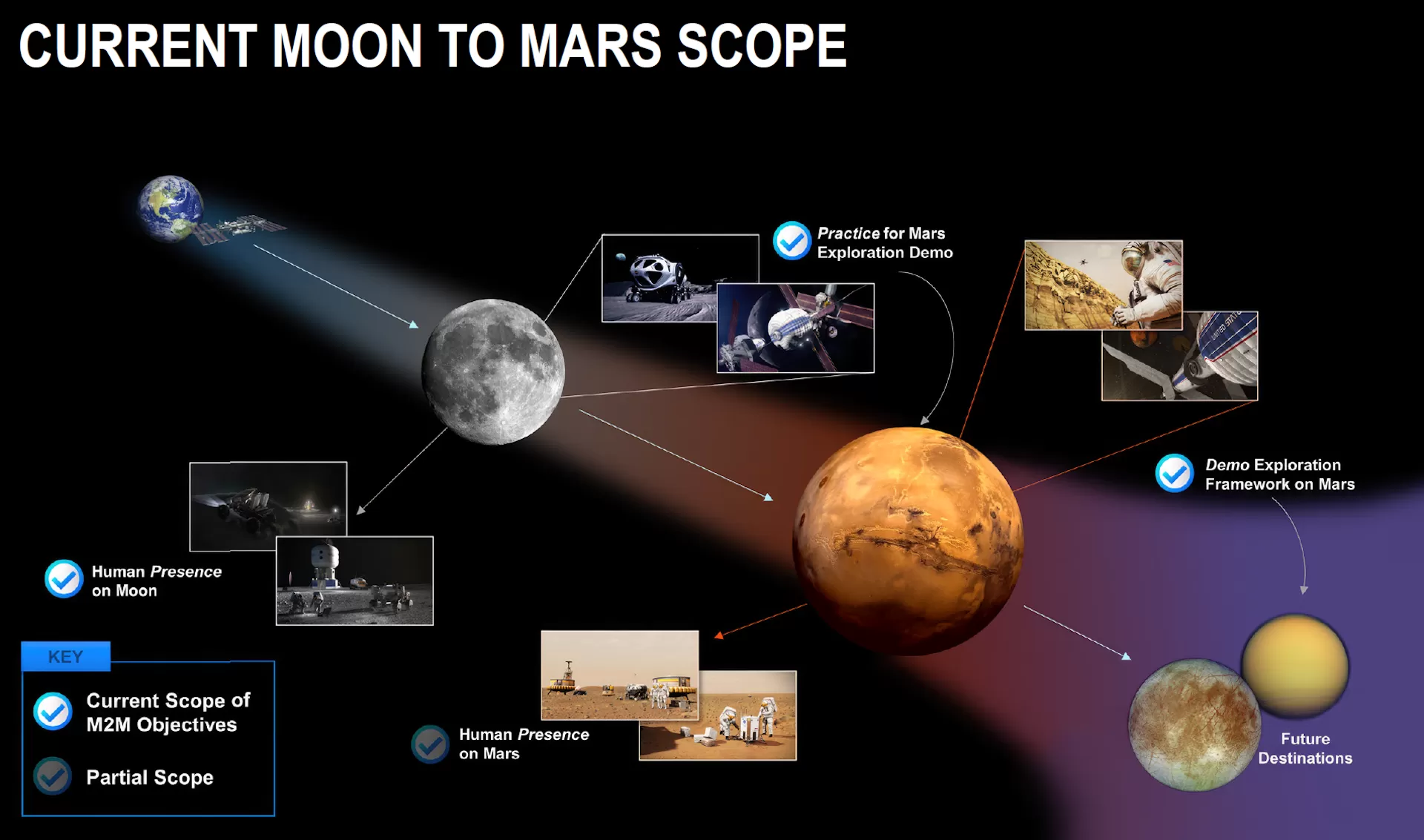 CURRENT MOON TO MARS SCOPE

Practice for Mars Exploration Demo

Demo Exploration Framework on Mars

Human Presence on Moon

Human Presence on Mars

Future Destinations

KEY

Current Scope of M2M Objectives

Partial Scope